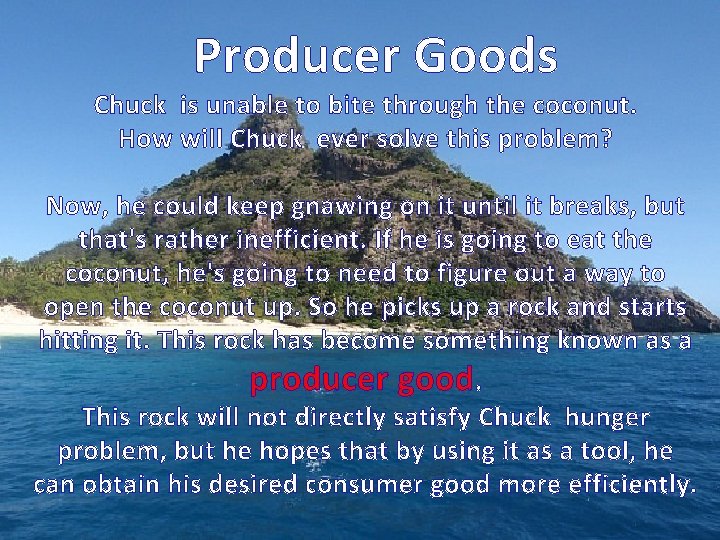 Producer Goods

Chuck is unable to bite through the coconut. How will Chuck ever solve this problem?

Now, he could keep gnawing on it until it breaks, but that's rather inefficient. If he is going to eat the coconut, he's going to need to figure out a way to open the coconut up. So he picks up a rock and starts hitting it. This rock has become something known as a producer good.

This rock will not directly satisfy Chuck hunger problem, but he hopes that by using it as a tool, he can obtain his desired consumer good more efficiently.